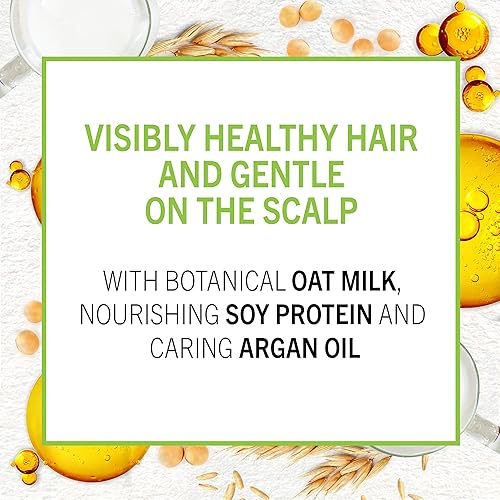 VISIBLY HEALTHY HAIR AND GENTLE ON THE SCALP

WITH BOTANICAL OAT MILK, NOURISHING SOY PROTEIN AND CARING ARGAN OIL